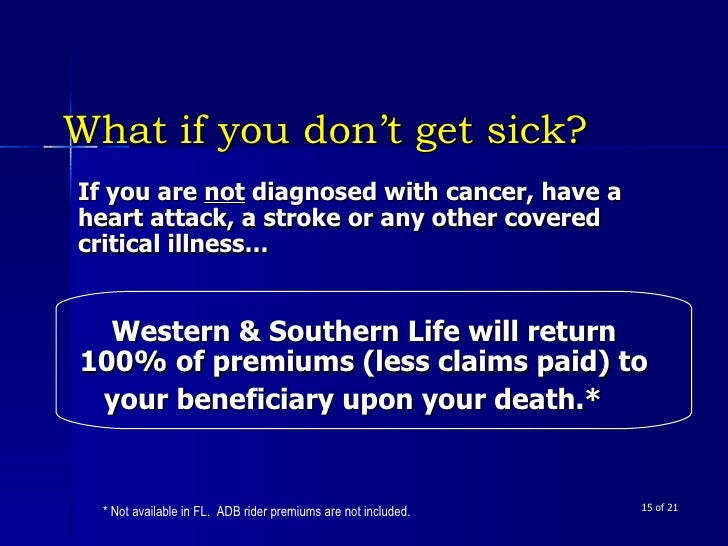 What if you don't get sick?

If you are not diagnosed with cancer, have a heart attack, a stroke or any other covered critical illness…

Western & Southern Life will return 100% of premiums (less claims paid) to your beneficiary upon your death.*

* Not available in FL. ADB rider premiums are not included.

15 of 21